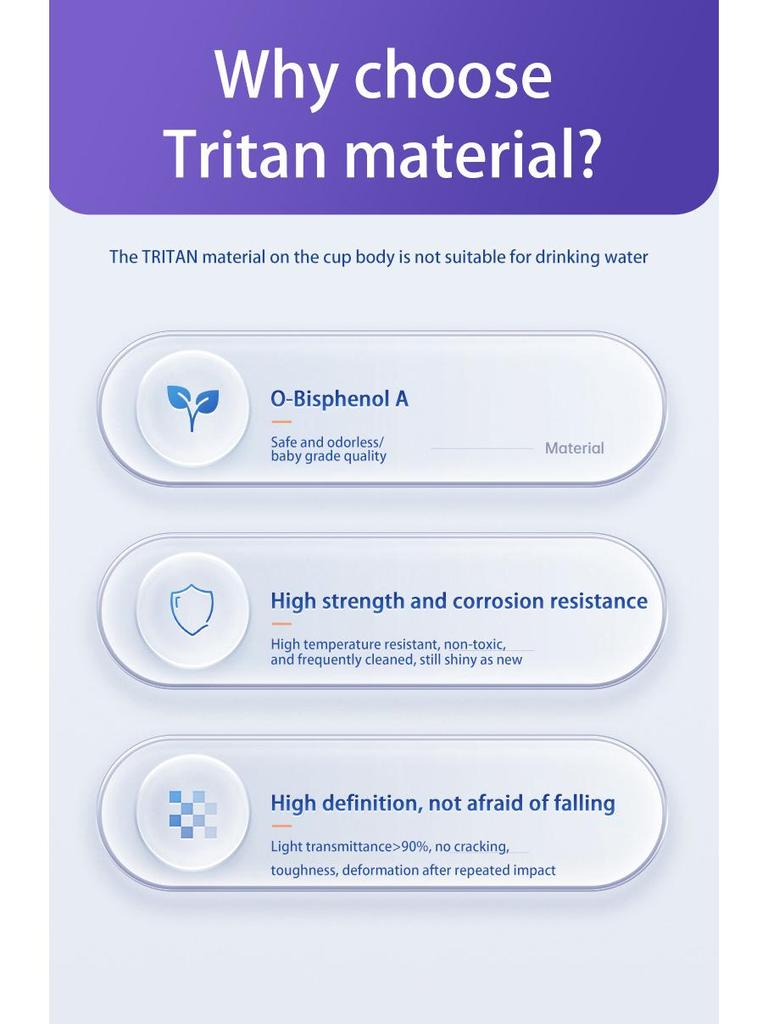 Why choose Tritan material?

The TRITAN material on the cup body is not suitable for drinking water

O-Bisphenol A

Safe and odorless/ baby grade quality

Material

High strength and corrosion resistance

High temperature resistant, non-toxic, and frequently cleaned, still shiny as new

High definition, not afraid of falling

Light transmittance>90%, no cracking, toughness, deformation after repeated impact